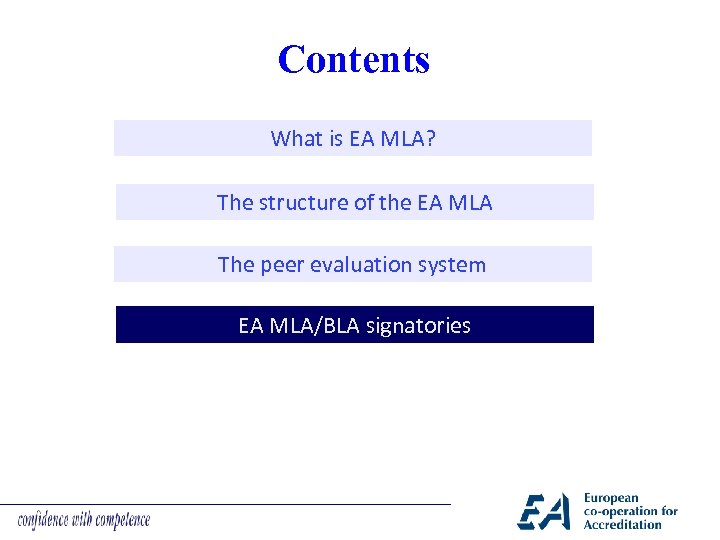 Contents

What is EA MLA?

The structure of the EA MLA

The peer evaluation system

EA MLA/BLA signatories

confidence with competence

EA European co-operation for Accreditation